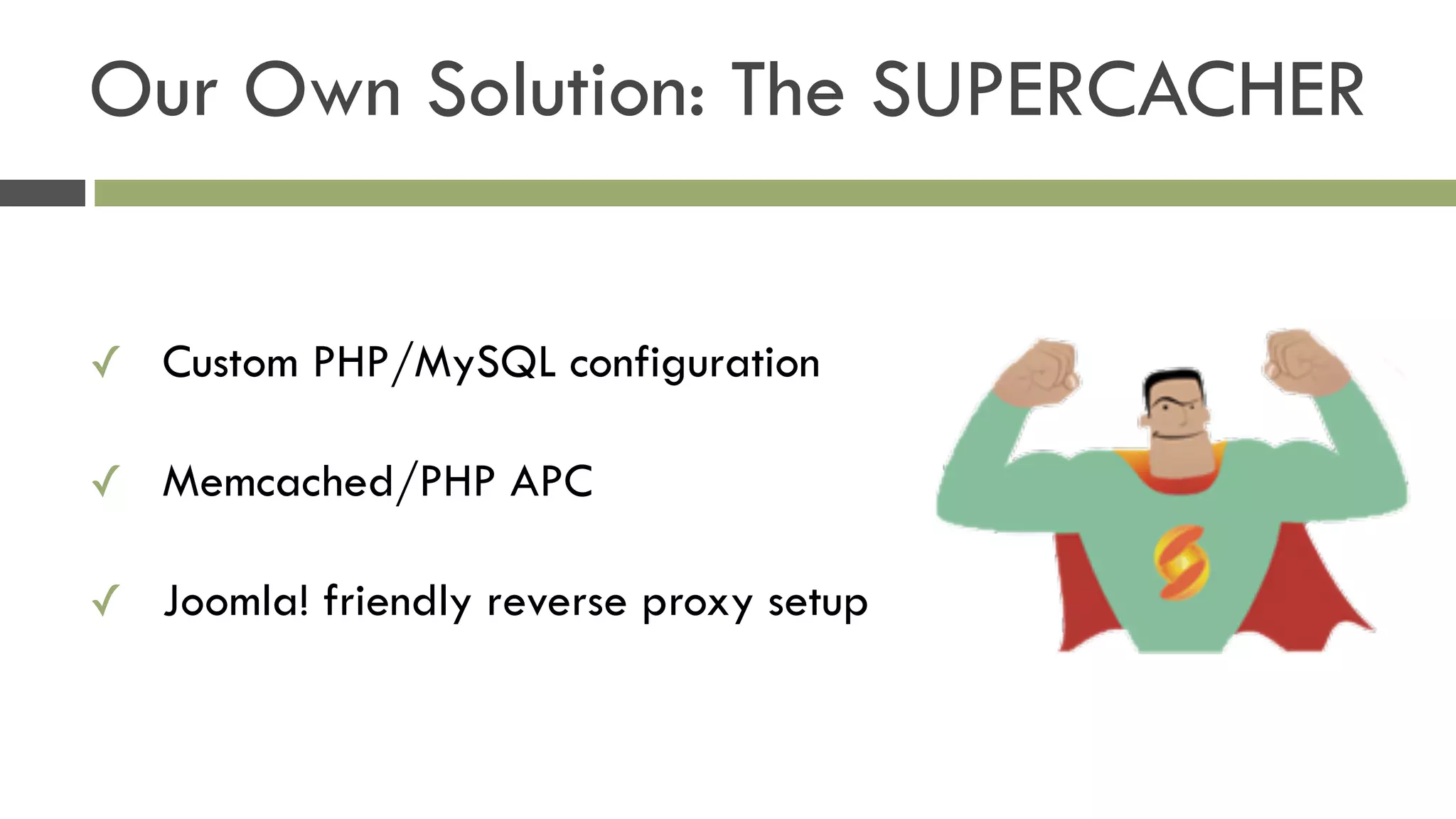 Our Own Solution: The SUPERCACHER

✓ Custom PHP/MySQL configuration

✓ Memcached/PHP APC

✓ Joomla! friendly reverse proxy setup